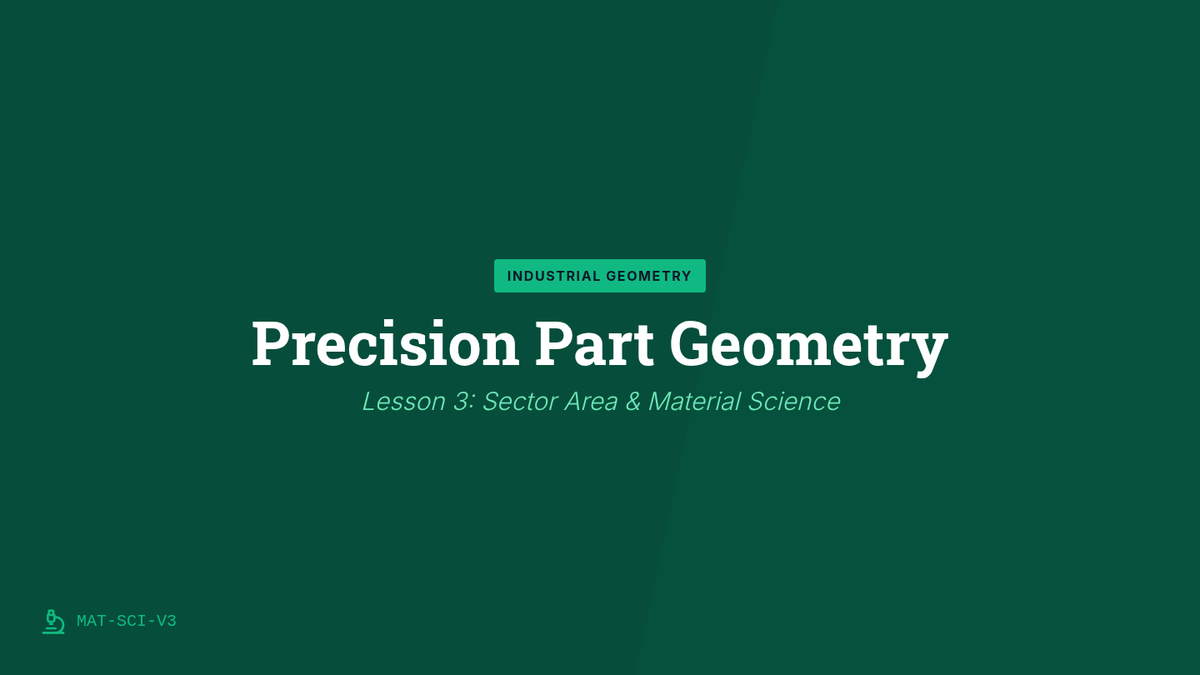 INDUSTRIAL GEOMETRY

Precision Part Geometry

Lesson 3: Sector Area & Material Science

MAT-SCI-V3